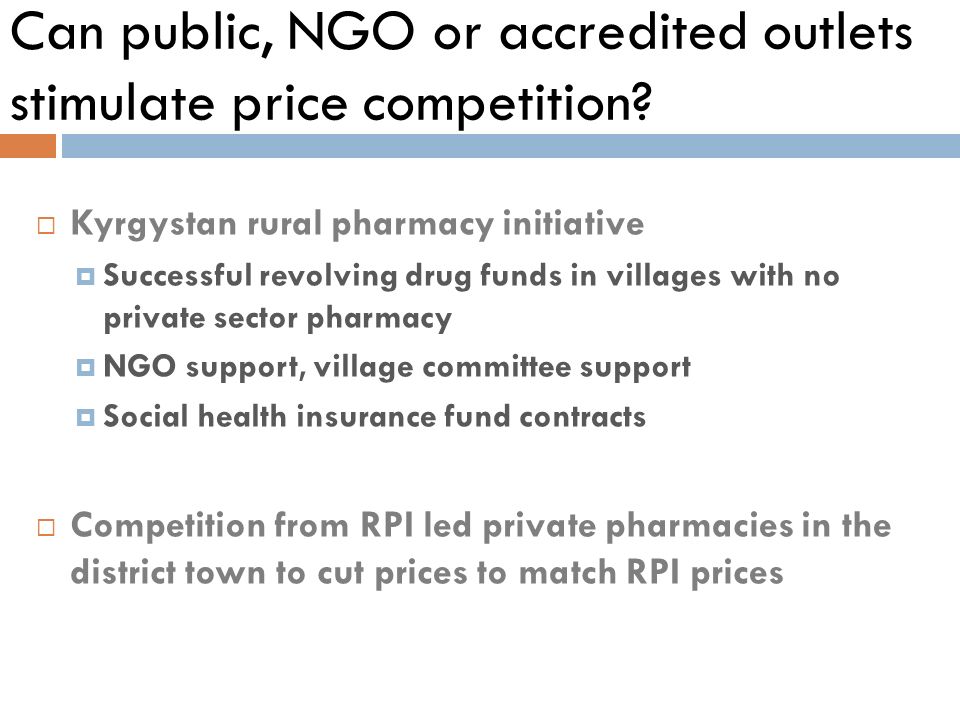 Can public, NGO or accredited outlets stimulate price competition?

Kyrgystan rural pharmacy initiative

Successful revolving drug funds in villages with no private sector pharmacy

NGO support, village committee support

Social health insurance fund contracts

Competition from RPI led private pharmacies in the district town to cut prices to match RPI prices